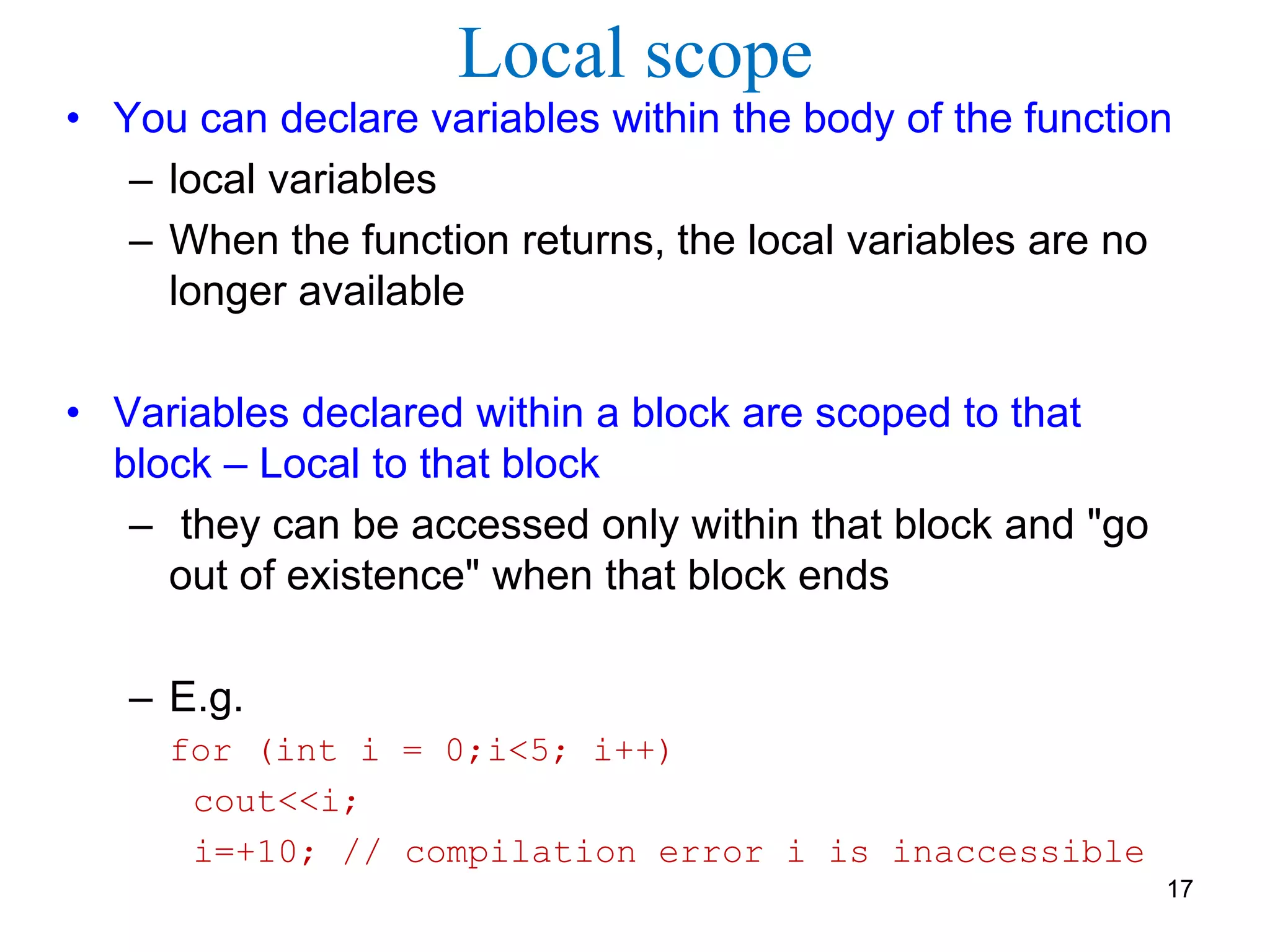 Local scope

• You can declare variables within the body of the function
– local variables
– When the function returns, the local variables are no longer available

• Variables declared within a block are scoped to that block – Local to that block
– they can be accessed only within that block and "go out of existence" when that block ends

– E.g.
for (int i = 0;i<5; i++)
cout<<i;
i=+10; // compilation error i is inaccessible

17